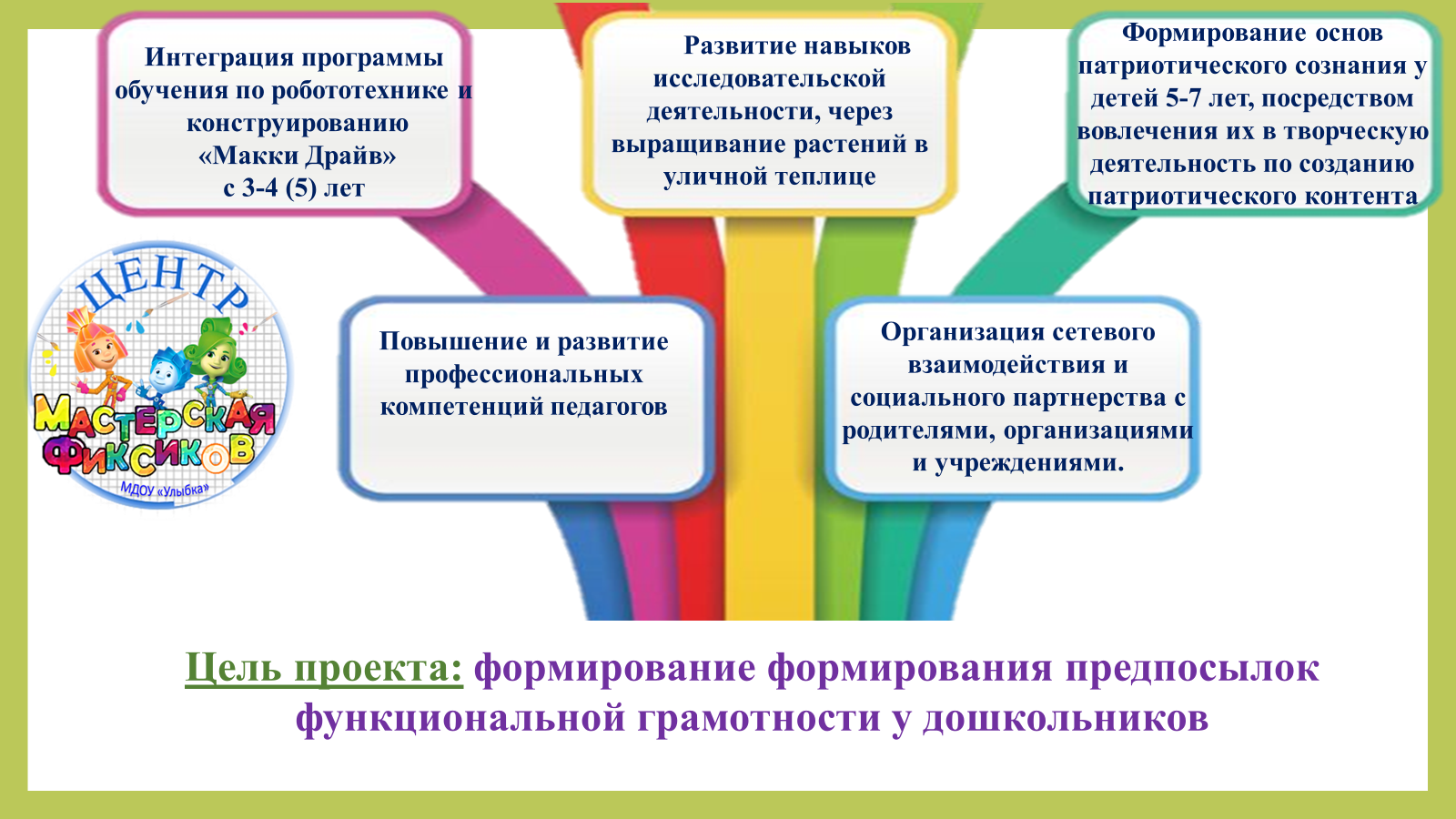 Интеграция программы обучения по робототехнике и конструированию «Макки Драйв» с 3-4 (5) лет

Развитие навыков исследовательской деятельности, через выращивание растений в уличной теплице

Формирование основ патриотического сознания у детей 5-7 лет, посредством вовлечения их в творческую деятельность по созданию патриотического контента

ЦЕНТР
МАСТЕРСКАЯ ФИКСИКОВ
МДОУ «Улыбка»

Повышение и развитие профессиональных компетенций педагогов

Организация сетевого взаимодействия и социального партнерства с родителями, организациями и учреждениями.

Цель проекта: формирование формирования предпосылок функциональной грамотности у дошкольников